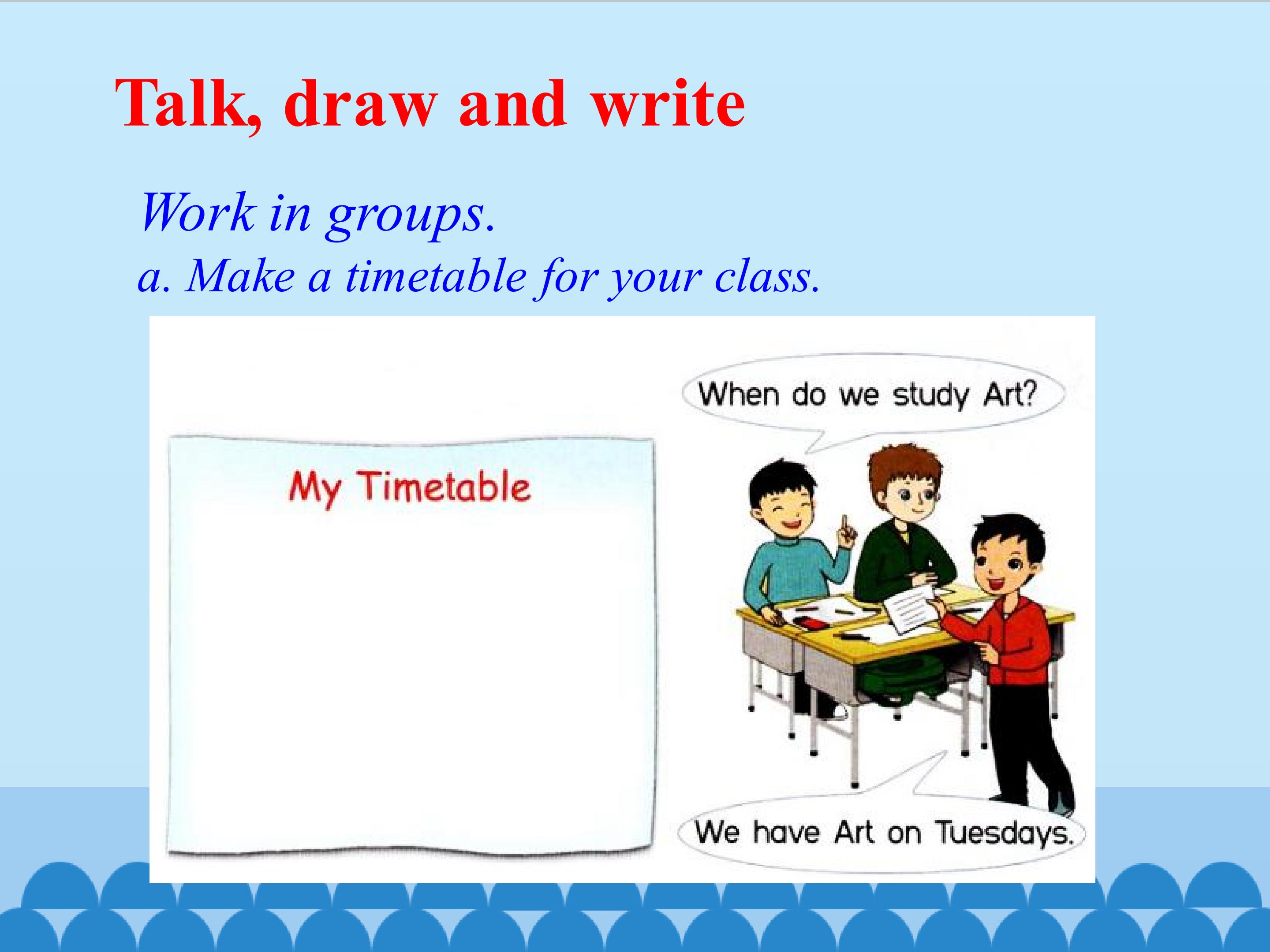 Talk, draw and write

Work in groups.
a. Make a timetable for your class.

My Timetable

When do we study Art?

We have Art on Tuesdays.